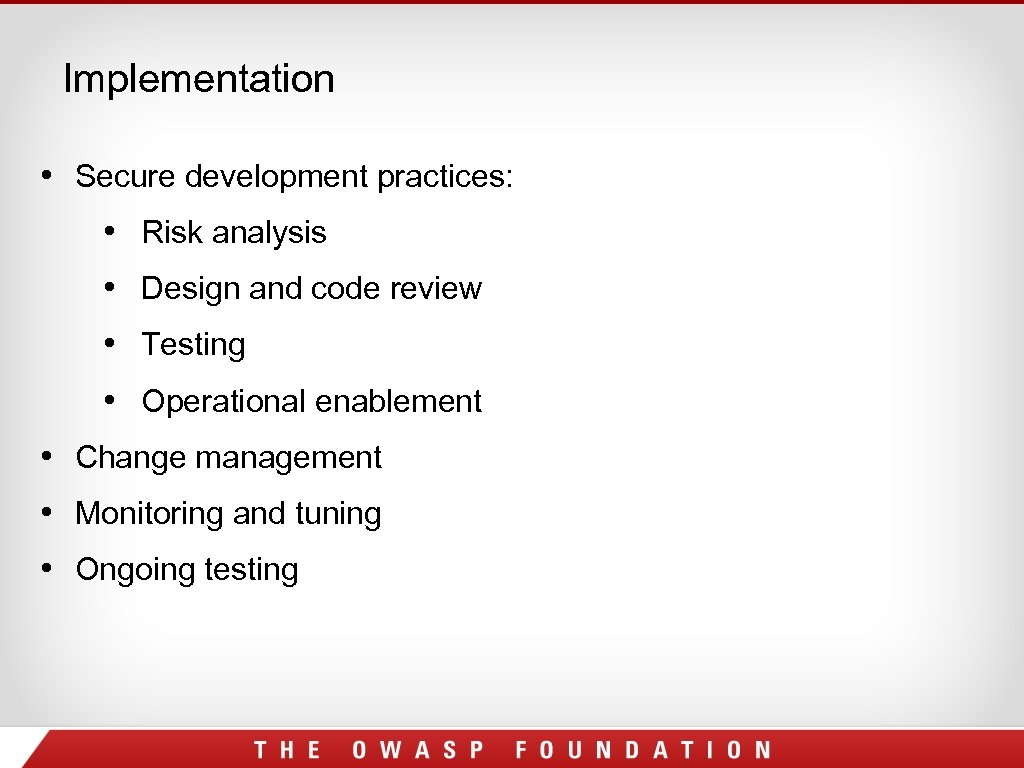 Implementation

• Secure development practices:
  • Risk analysis
  • Design and code review
  • Testing
  • Operational enablement
• Change management
• Monitoring and tuning
• Ongoing testing

THE OWASP FOUNDATION